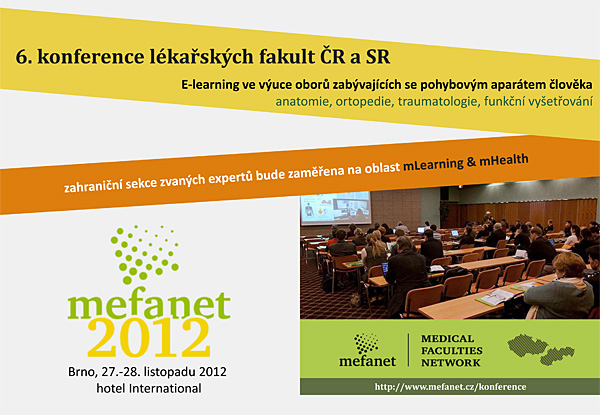 6. konference lékařských fakult ČR a SR

E-learning ve výuce oborů zabývajících se pohybovým aparátem člověka
anatomie, ortopedie, traumatologie, funkční vyšetřování

zahraniční sekce zvaných expertů bude zaměřena na oblast mLearning & mHealth

mefanet
2012

Brno, 27.-28. listopadu 2012
hotel International

mefanet
MEDICAL FACULTIES NETWORK

http://www.mefanet.cz/konference